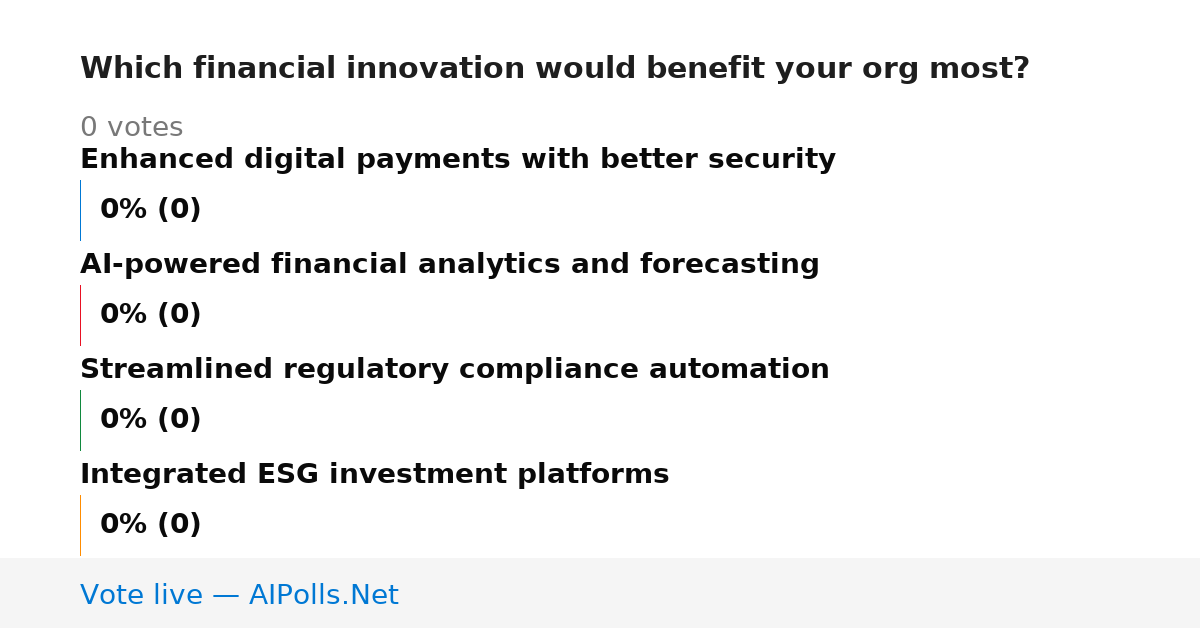 Which financial innovation would benefit your org most?

0 votes

Enhanced digital payments with better security

0% (0)

AI-powered financial analytics and forecasting

0% (0)

Streamlined regulatory compliance automation

0% (0)

Integrated ESG investment platforms

0% (0)

Vote live — AIPolls.Net